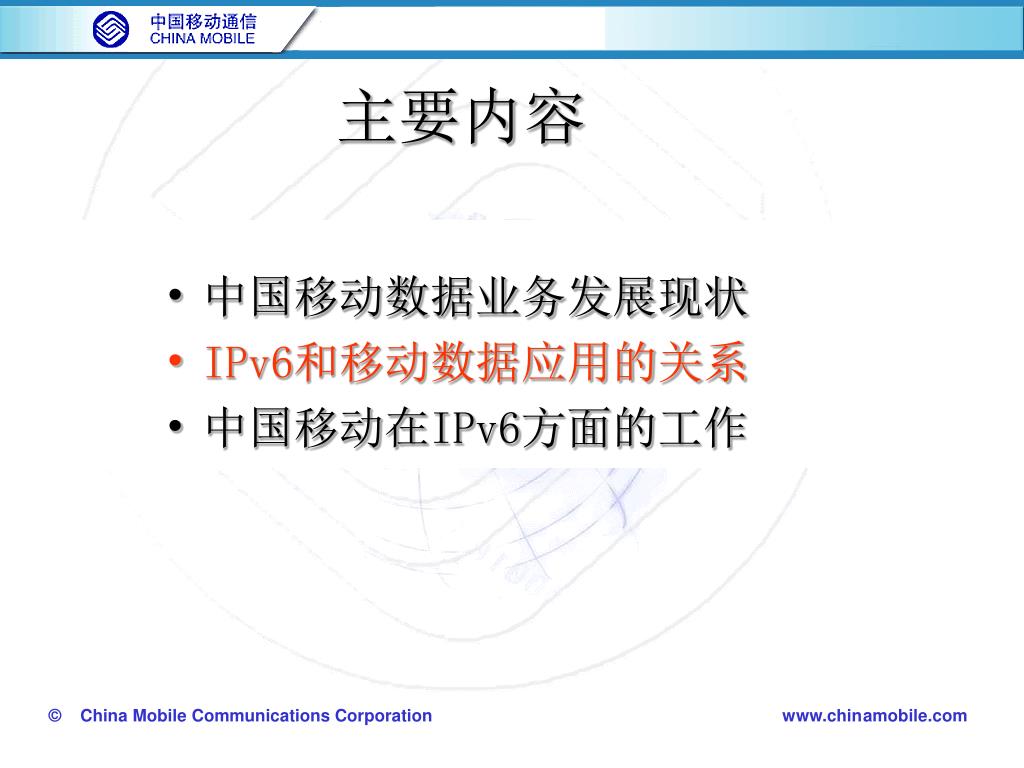 中国移动通信
CHINA MOBILE

主要内容

• 中国移动数据业务发展现状
• IPv6和移动数据应用的关系
• 中国移动在IPv6方面的工作

© China Mobile Communications Corporation

www.chinamobile.com